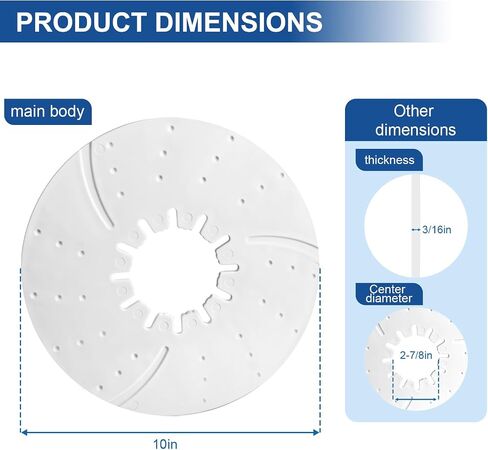 PRODUCT DIMENSIONS

main body

10in

Other dimensions

thickness

3/16in

Center diameter

2-7/8in